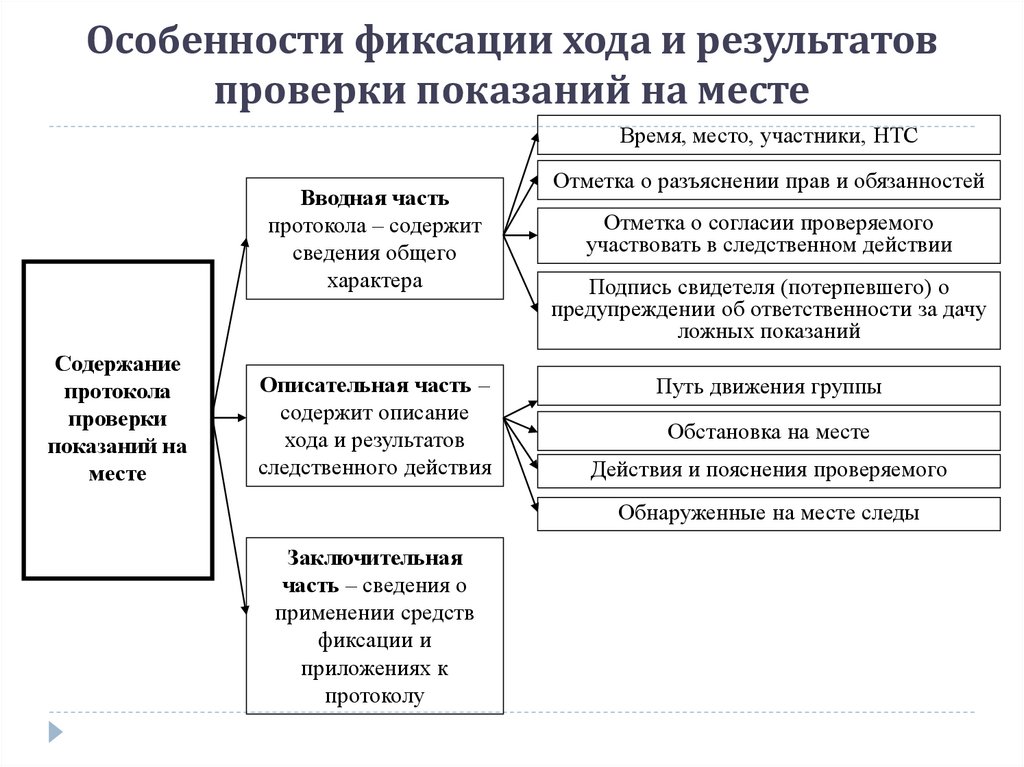 Особенности фиксации хода и результатов проверки показаний на месте

Содержание протокола проверки показаний на месте

Вводная часть протокола – содержит сведения общего характера

Время, место, участники, НТС

Отметка о разъяснении прав и обязанностей

Отметка о согласии проверяемого участвовать в следственном действии

Подпись свидетеля (потерпевшего) о предупреждении об ответственности за дачу ложных показаний

Описательная часть – содержит описание хода и результатов следственного действия

Путь движения группы

Обстановка на месте

Действия и пояснения проверяемого

Обнаруженные на месте следы

Заключительная часть – сведения о применении средств фиксации и приложениях к протоколу